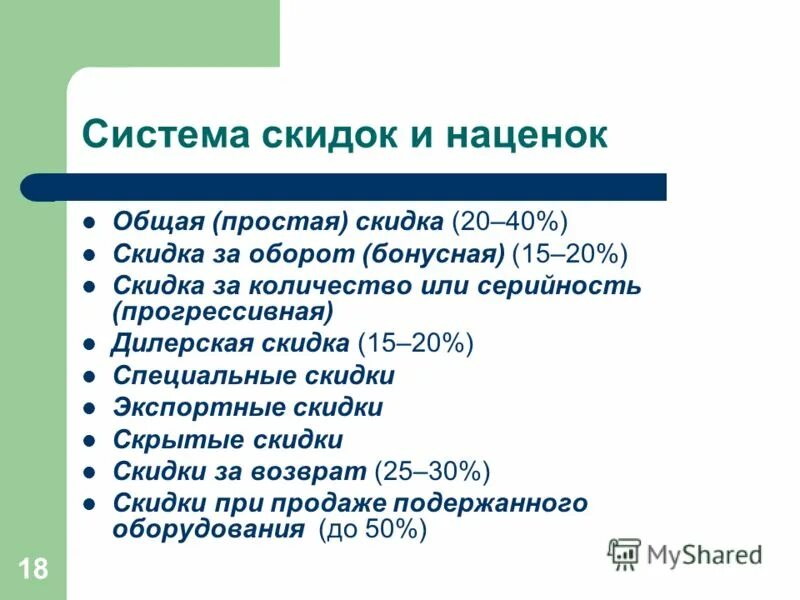 Система скидок и наценок

- Общая (простая) скидка (20–40%)
- Скидка за оборот (бонусная) (15–20%)
- Скидка за количество или серийность (прогрессивная)
- Дилерская скидка (15–20%)
- Специальные скидки
- Экспортные скидки
- Скрытые скидки
- Скидки за возврат (25–30%)
- Скидки при продаже подержанного оборудования (до 50%)

18

MyShared